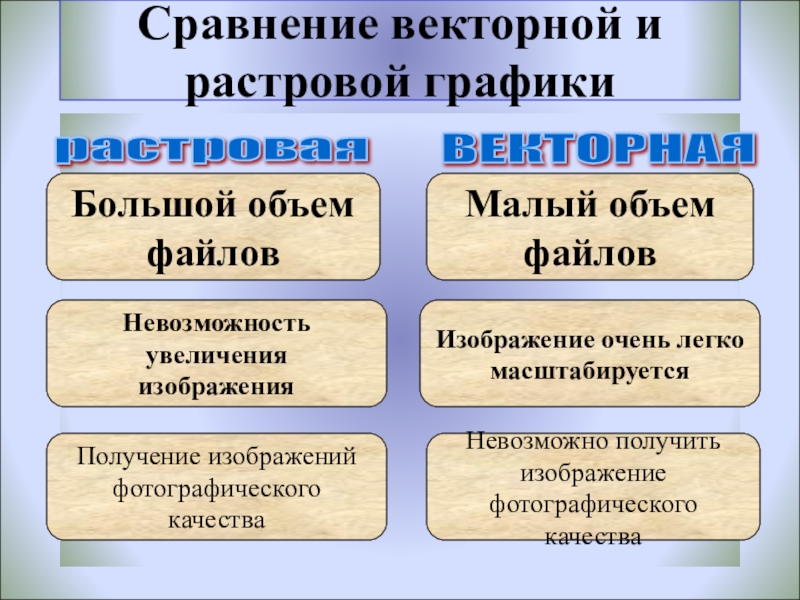 Сравнение векторной и растровой графики

растровая

Большой объем файлов

Невозможность увеличения изображения

Получение изображений фотографического качества

ВЕКТОРНАЯ

Малый объем файлов

Изображение очень легко масштабируется

Невозможно получить изображение фотографического качества